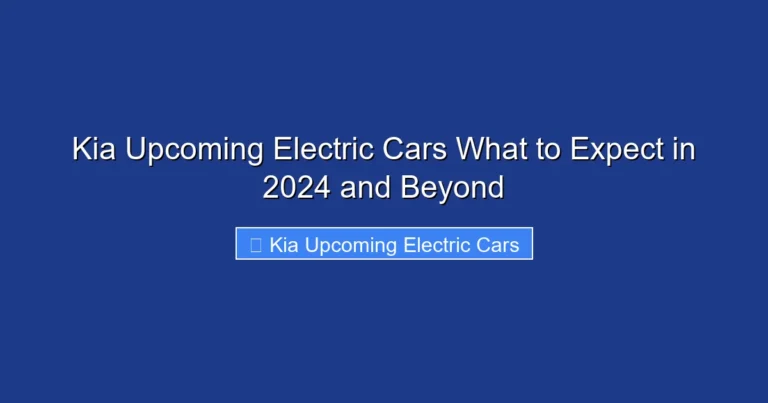 Kia Upcoming Electric Cars What to Expect in 2024 and Beyond

Kia Upcoming Electric Cars